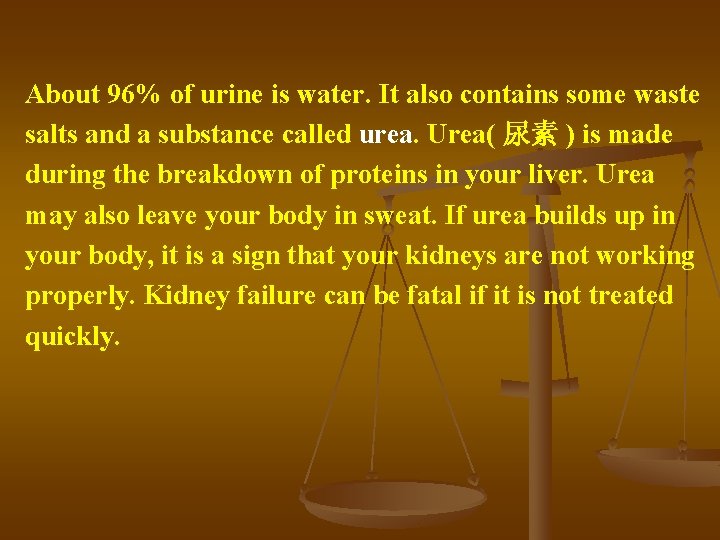 About 96% of urine is water. It also contains some waste salts and a substance called urea. Urea( 尿素 ) is made during the breakdown of proteins in your liver. Urea may also leave your body in sweat. If urea builds up in your body, it is a sign that your kidneys are not working properly. Kidney failure can be fatal if it is not treated quickly.